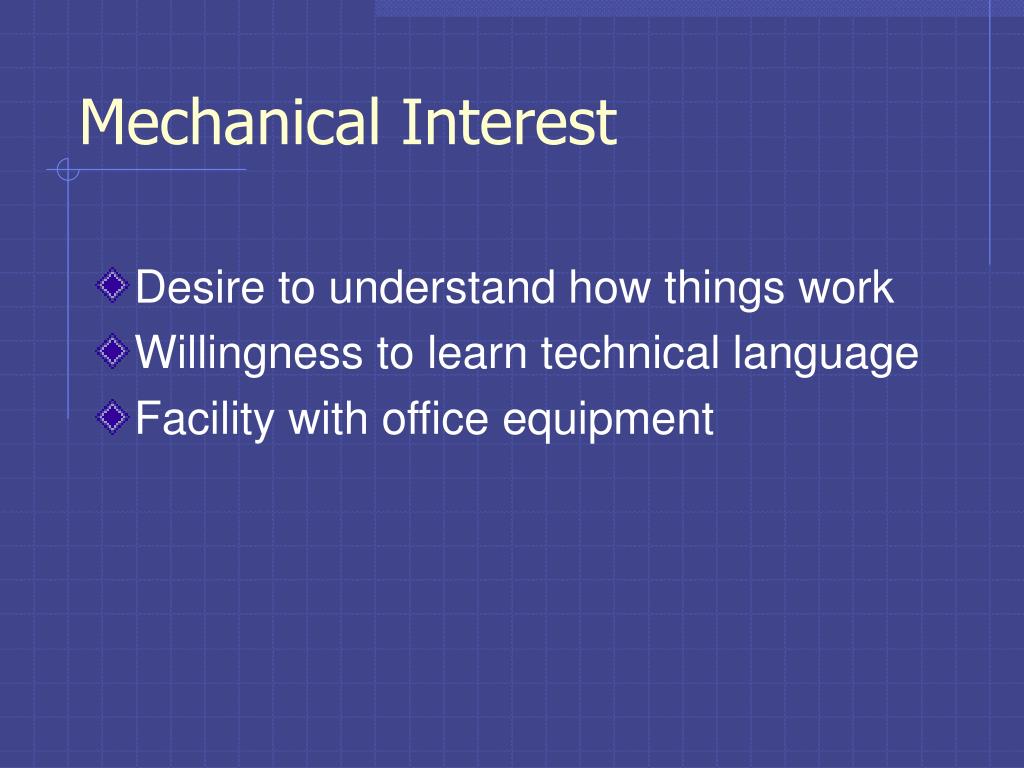 Mechanical Interest

Desire to understand how things work
Willingness to learn technical language
Facility with office equipment